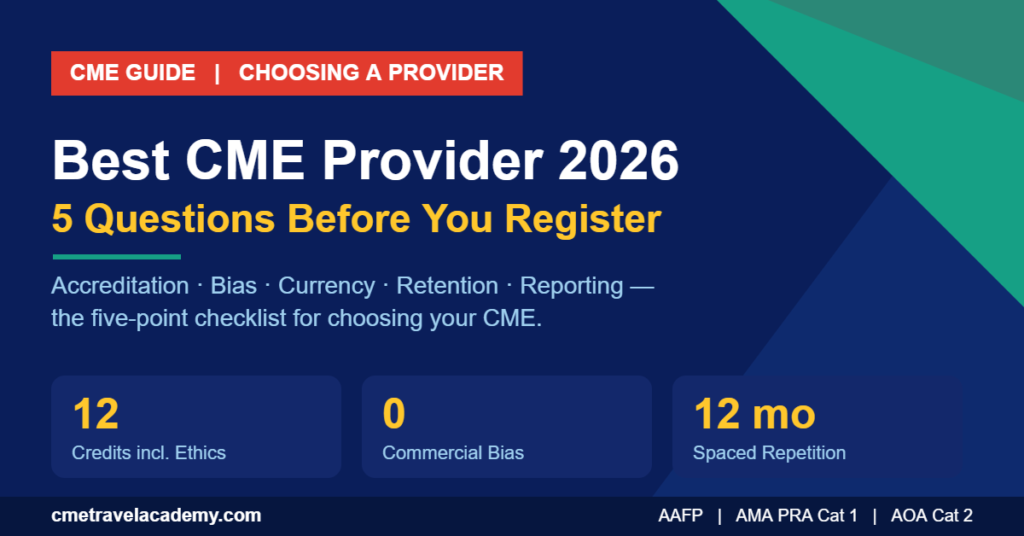 CME GUIDE | CHOOSING A PROVIDER

Best CME Provider 2026

5 Questions Before You Register

Accreditation · Bias · Currency · Retention · Reporting — the five-point checklist for choosing your CME.

12
Credits incl. Ethics

0
Commercial Bias

12 mo
Spaced Repetition

cmetravelacademy.com

AAFP | AMA PRA Cat 1 | AOA Cat 2